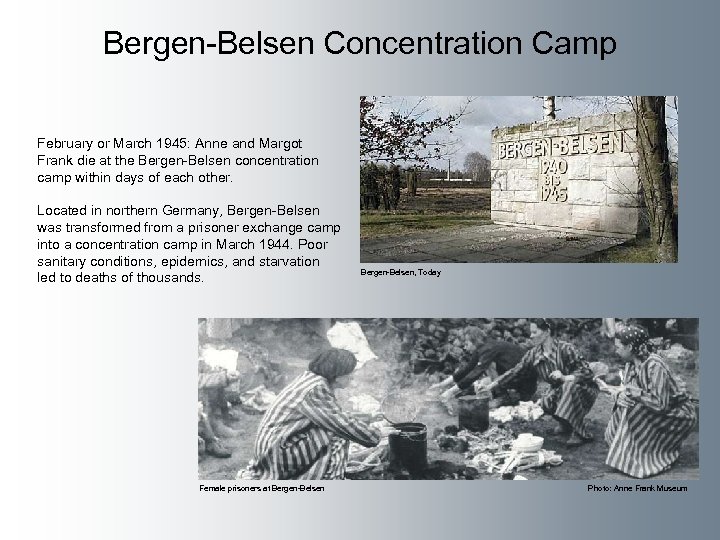 Bergen-Belsen Concentration Camp

February or March 1945: Anne and Margot Frank die at the Bergen-Belsen concentration camp within days of each other.

Located in northern Germany, Bergen-Belsen was transformed from a prisoner exchange camp into a concentration camp in March 1944. Poor sanitary conditions, epidemics, and starvation led to deaths of thousands.

BERGEN-BELSEN
1940
BIS
1945

Bergen-Belsen, Today

Female prisoners at Bergen-Belsen

Photo: Anne Frank Museum